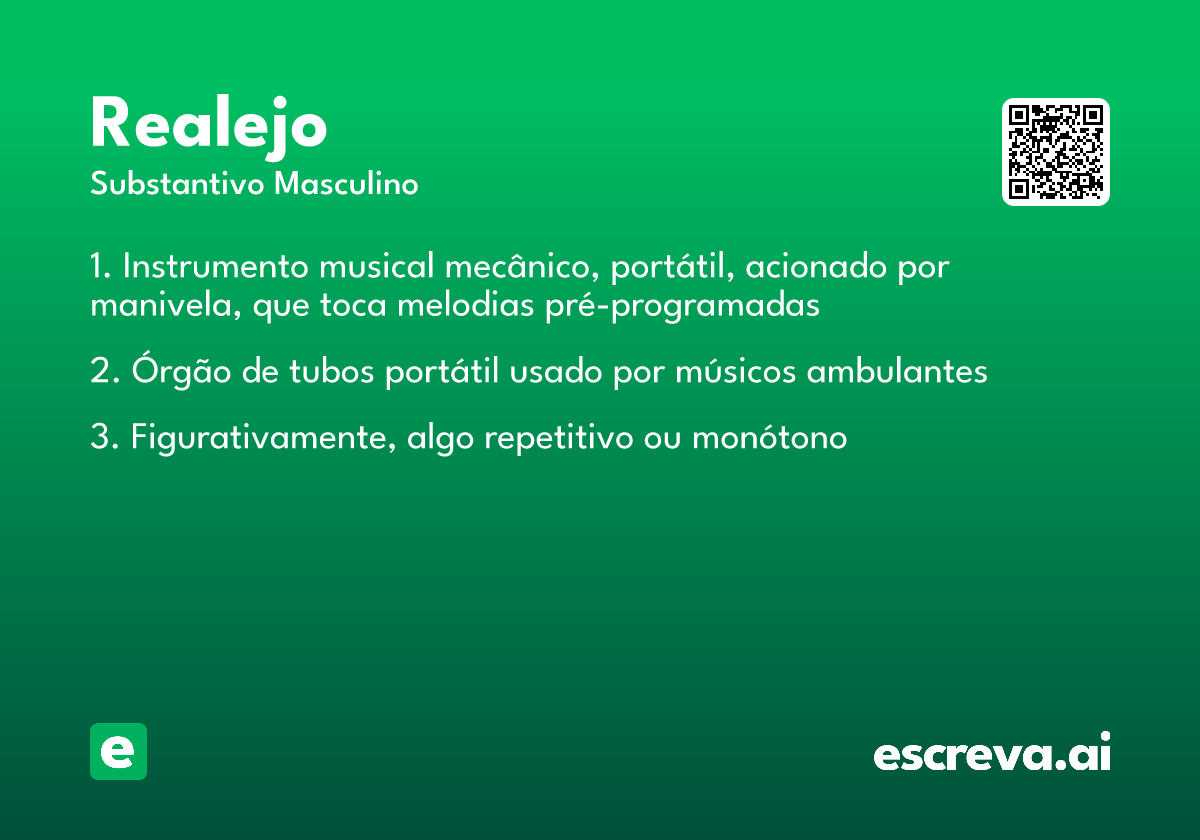 Realejo
Substantivo Masculino

1. Instrumento musical mecânico, portátil, acionado por manivela, que toca melodias pré-programadas

2. Órgão de tubos portátil usado por músicos ambulantes

3. Figurativamente, algo repetitivo ou monótono

e

escreva.ai